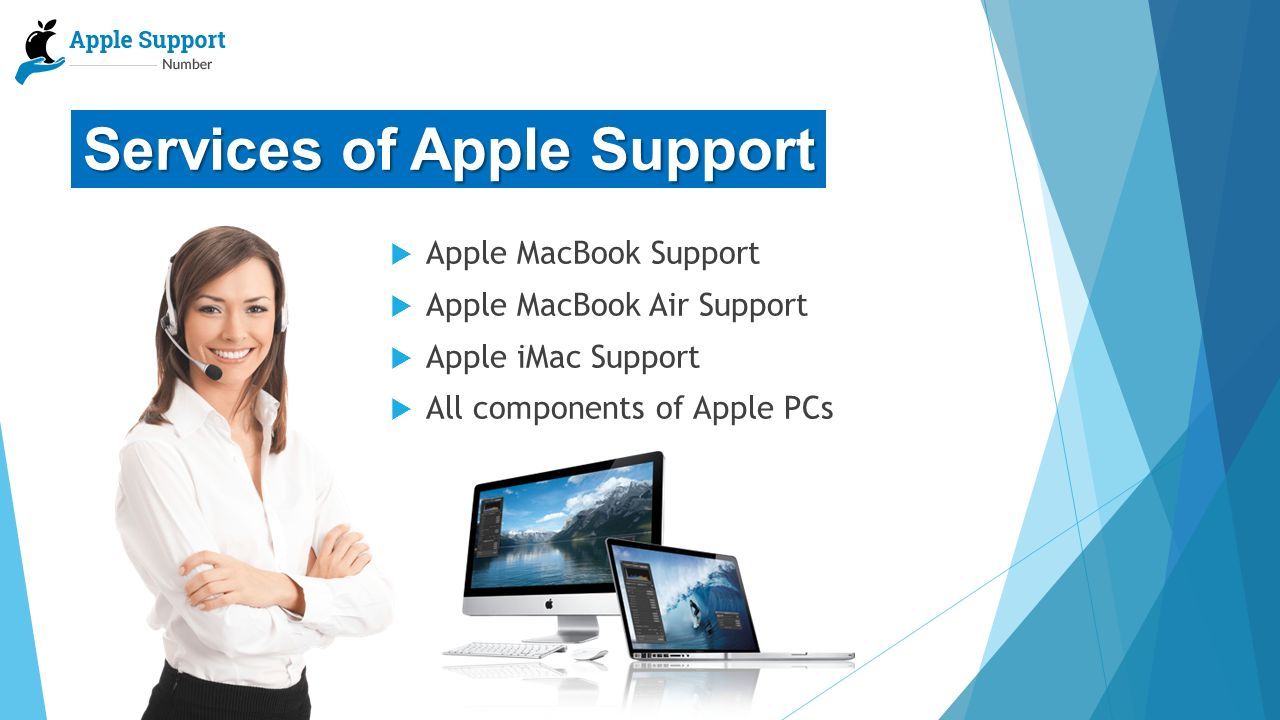 Apple Support
Number

Services of Apple Support

Apple MacBook Support
Apple MacBook Air Support
Apple iMac Support
All components of Apple PCs